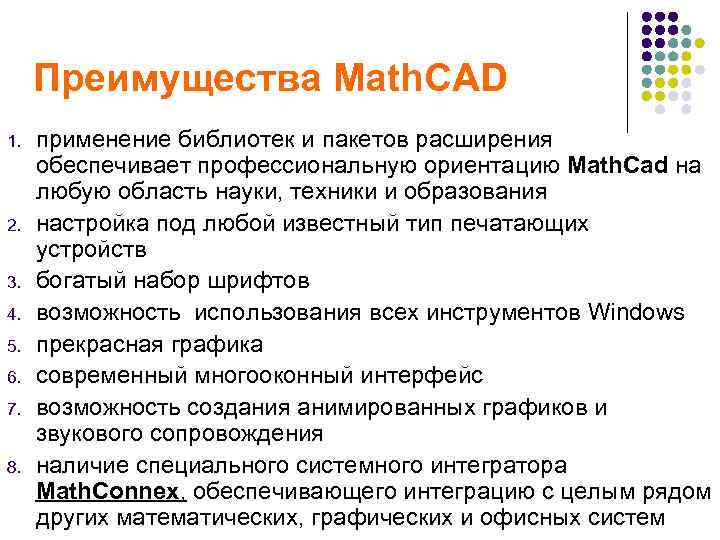 Преимущества MathCAD

1. применение библиотек и пакетов расширения обеспечивает профессиональную ориентацию MathCad на любую область науки, техники и образования
2. настройка под любой известный тип печатающих устройств
3. богатый набор шрифтов
4. возможность использования всех инструментов Windows
5. прекрасная графика
6. современный многооконный интерфейс
7. возможность создания анимированных графиков и звукового сопровождения
8. наличие специального системного интегратора MathConnex, обеспечивающего интеграцию с целым рядом других математических, графических и офисных систем